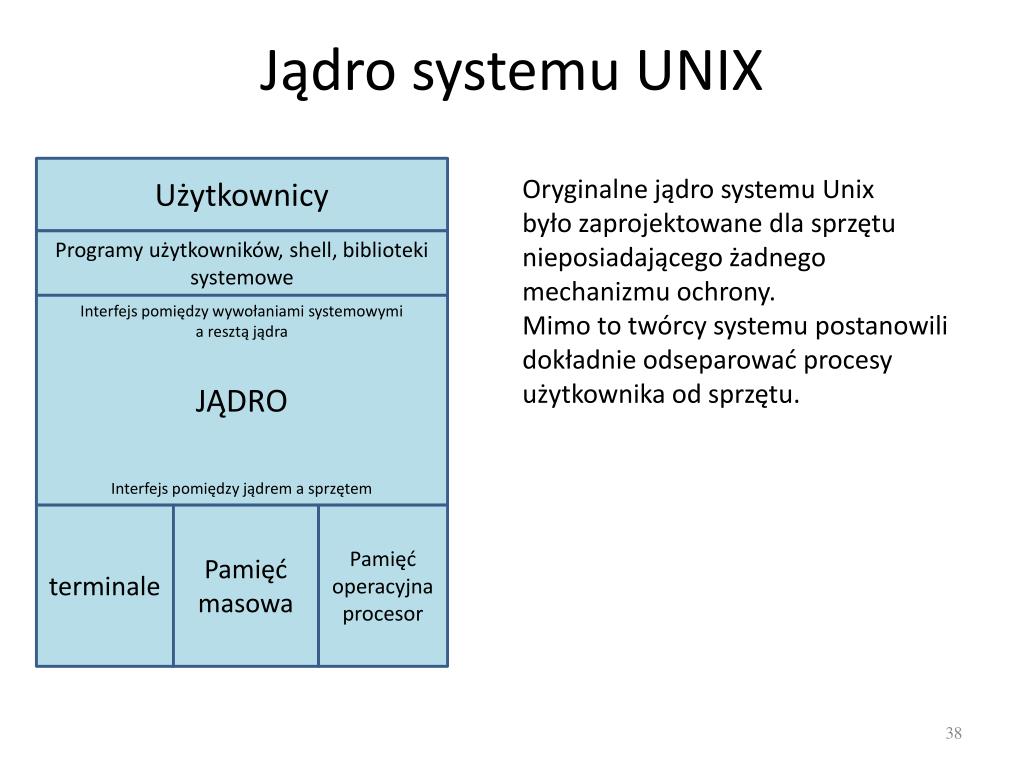 Jądro systemu UNIX

Użytkownicy

Programy użytkowników, shell, biblioteki systemowe

Interfejs pomiędzy wywołaniami systemowymi a resztą jądra

JĄDRO

Interfejs pomiędzy jądrem a sprzętem

terminale

Pamięć masowa

Pamięć operacyjna procesor

Oryginalne jądro systemu Unix było zaprojektowane dla sprzętu nieposiadającego żadnego mechanizmu ochrony.
Mimo to twórcy systemu postanowili dokładnie odseparować procesy użytkownika od sprzętu.

38